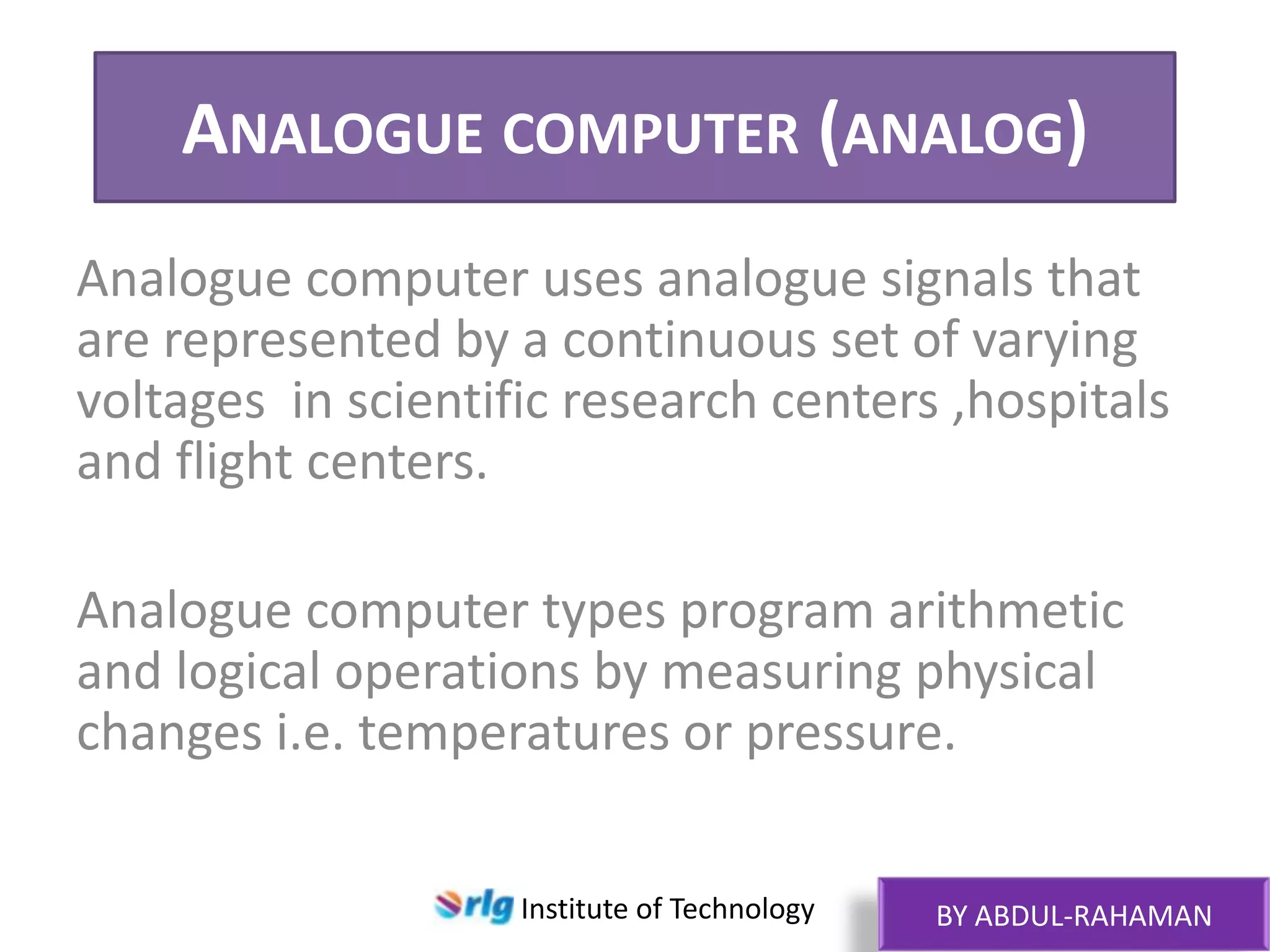 ANALOGUE COMPUTER (ANALOG)

Analogue computer uses analogue signals that are represented by a continuous set of varying voltages  in scientific research centers ,hospitals and flight centers.

Analogue computer types program arithmetic and logical operations by measuring physical changes i.e. temperatures or pressure.

rlg Institute of Technology

BY ABDUL-RAHAMAN